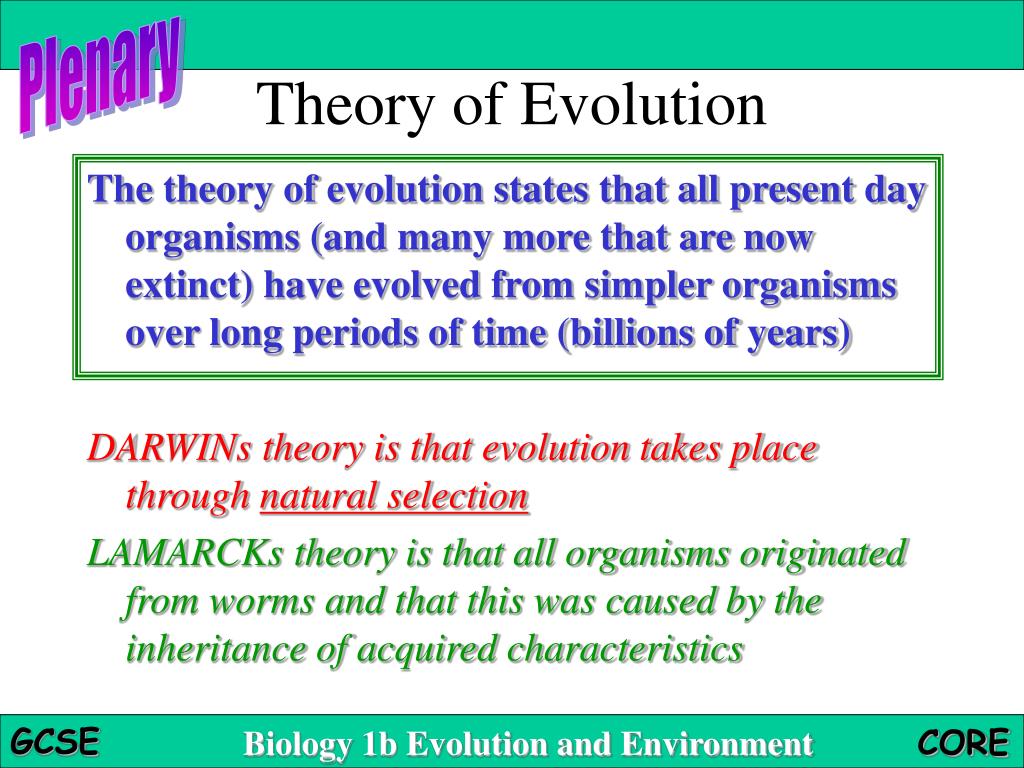 Plenary

Theory of Evolution

The theory of evolution states that all present day organisms (and many more that are now extinct) have evolved from simpler organisms over long periods of time (billions of years)

DARWINs theory is that evolution takes place through natural selection

LAMARCKs theory is that all organisms originated from worms and that this was caused by the inheritance of acquired characteristics

GCSE

Biology 1b Evolution and Environment

CORE